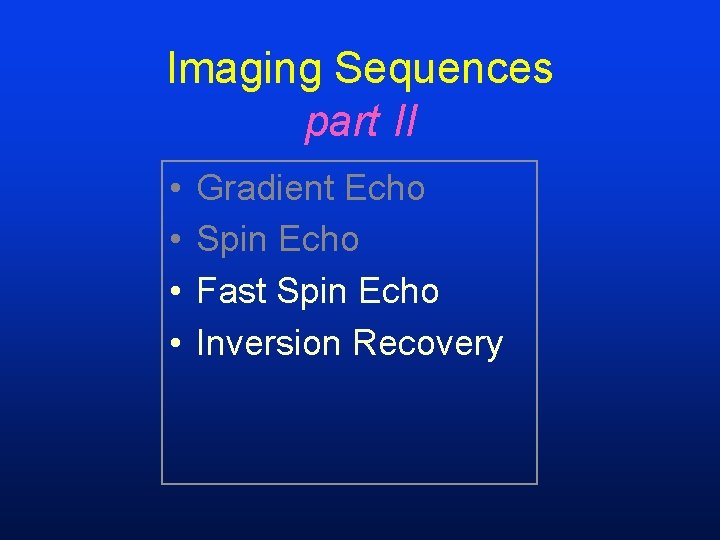 Imaging Sequences
part II

• Gradient Echo
• Spin Echo
• Fast Spin Echo
• Inversion Recovery